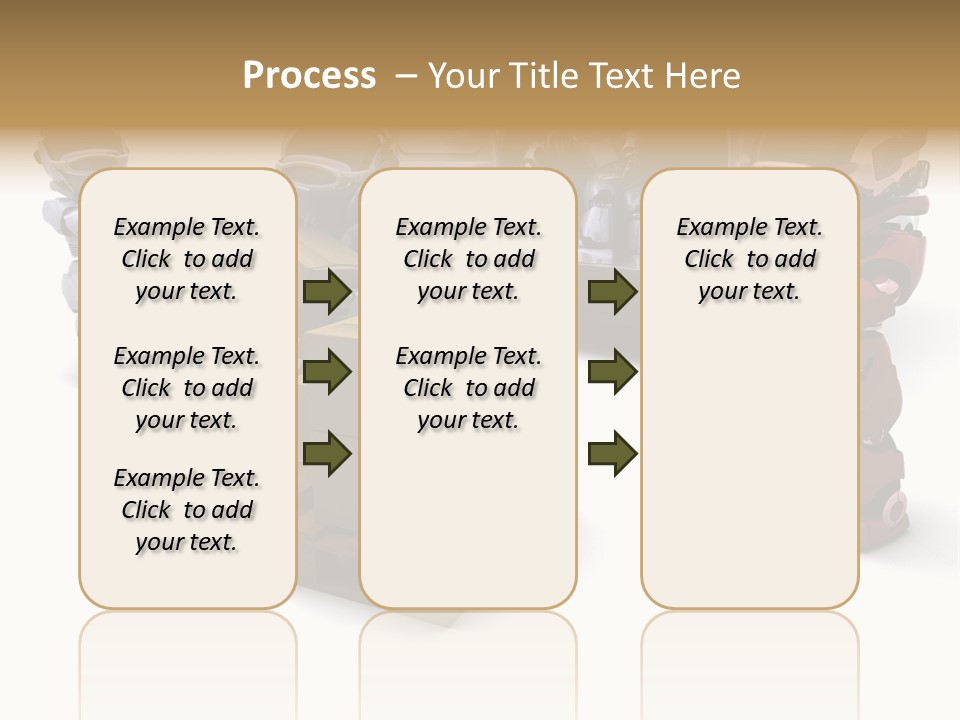 Process – Your Title Text Here

Example Text. Click to add your text.

Example Text. Click to add your text.

Example Text. Click to add your text.

Example Text. Click to add your text.

Example Text. Click to add your text.

Example Text. Click to add your text.